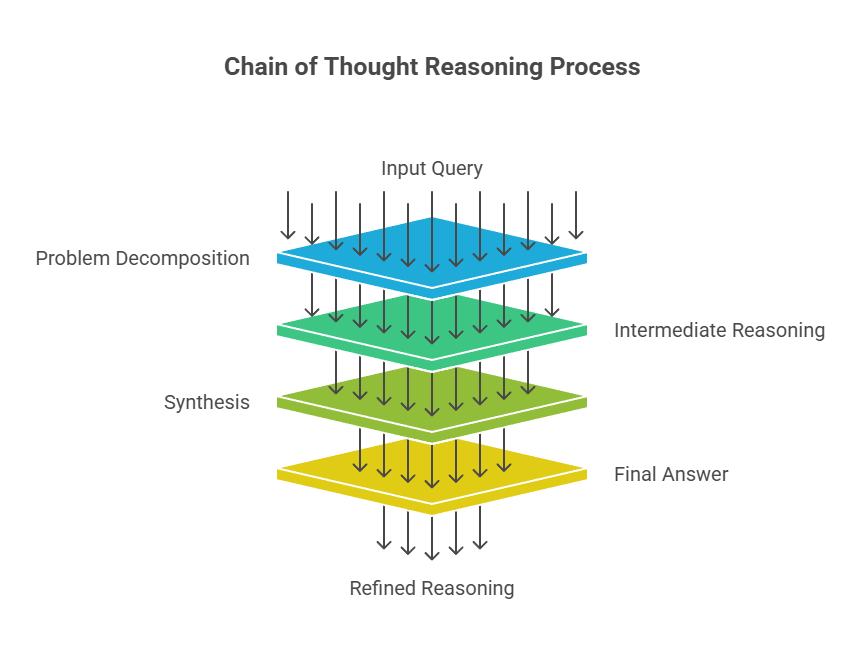 Chain of Thought Reasoning Process

Input Query

Problem Decomposition

Intermediate Reasoning

Synthesis

Final Answer

Refined Reasoning